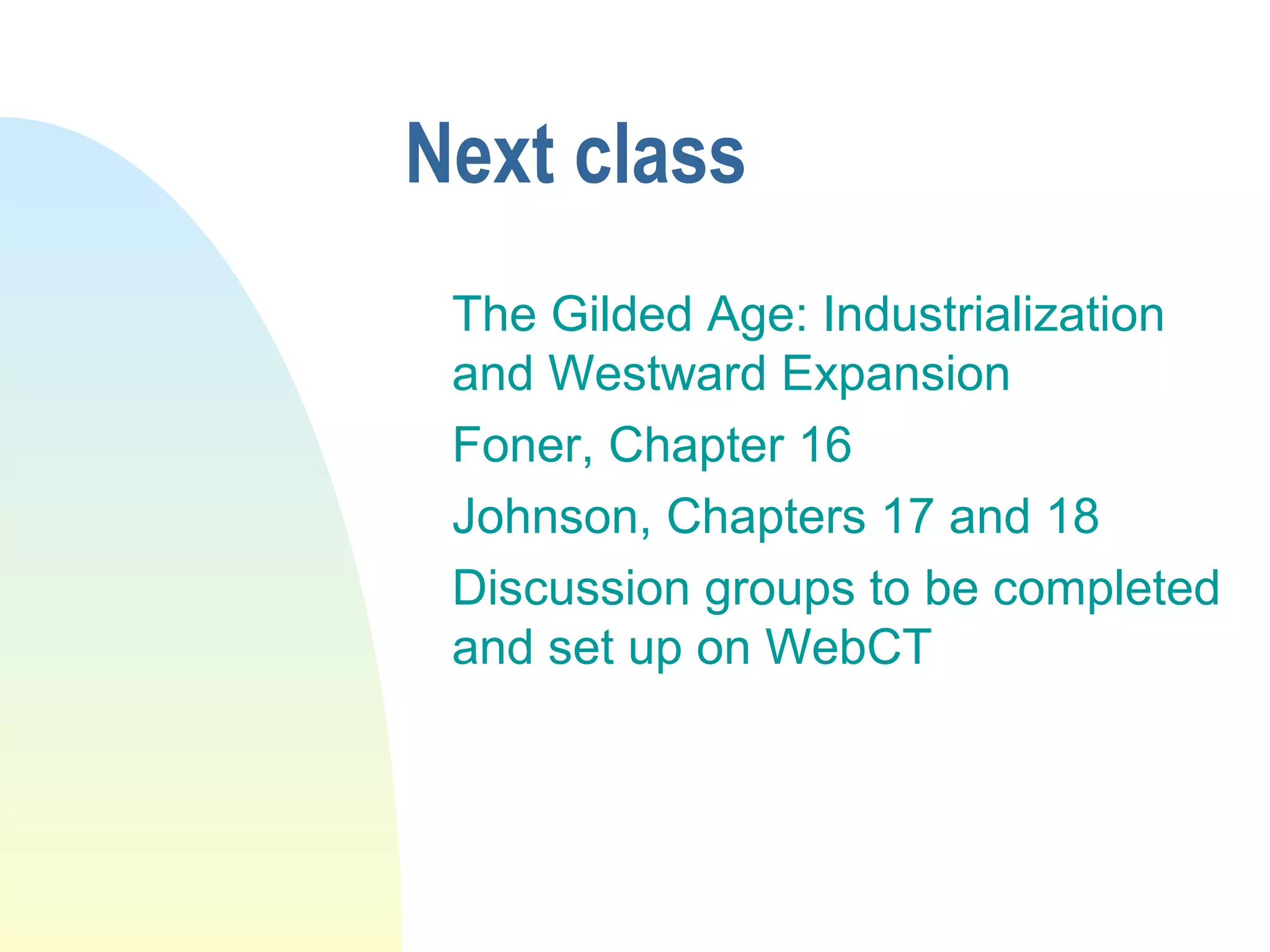 Next class

The Gilded Age: Industrialization and Westward Expansion

Foner, Chapter 16

Johnson, Chapters 17 and 18

Discussion groups to be completed and set up on WebCT